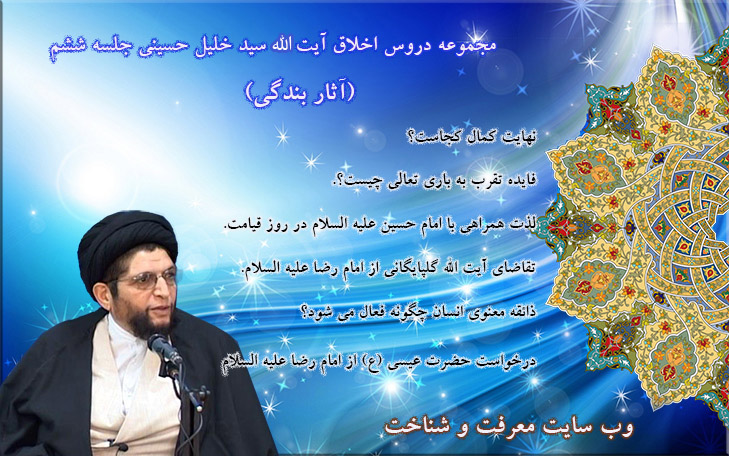 مجموعه دروس اخلاق آیت الله سید خلیل حسینی جلسه ششم

(آثار بندگی)

نهایت کمال کجاست؟

فایده تقرب به باری تعالی چیست؟.

لذت همراهی با امام حسین علیه السلام در روز قیامت.

تقاضای آیت الله گلپایگانی از امام رضا علیه السلام.

ذائقه معنوی انسان چگونه فعال می شود؟

درخواست حضرت عیسی (ع) از امام رضا علیه السلام

وب سایت معرفت و شناخت